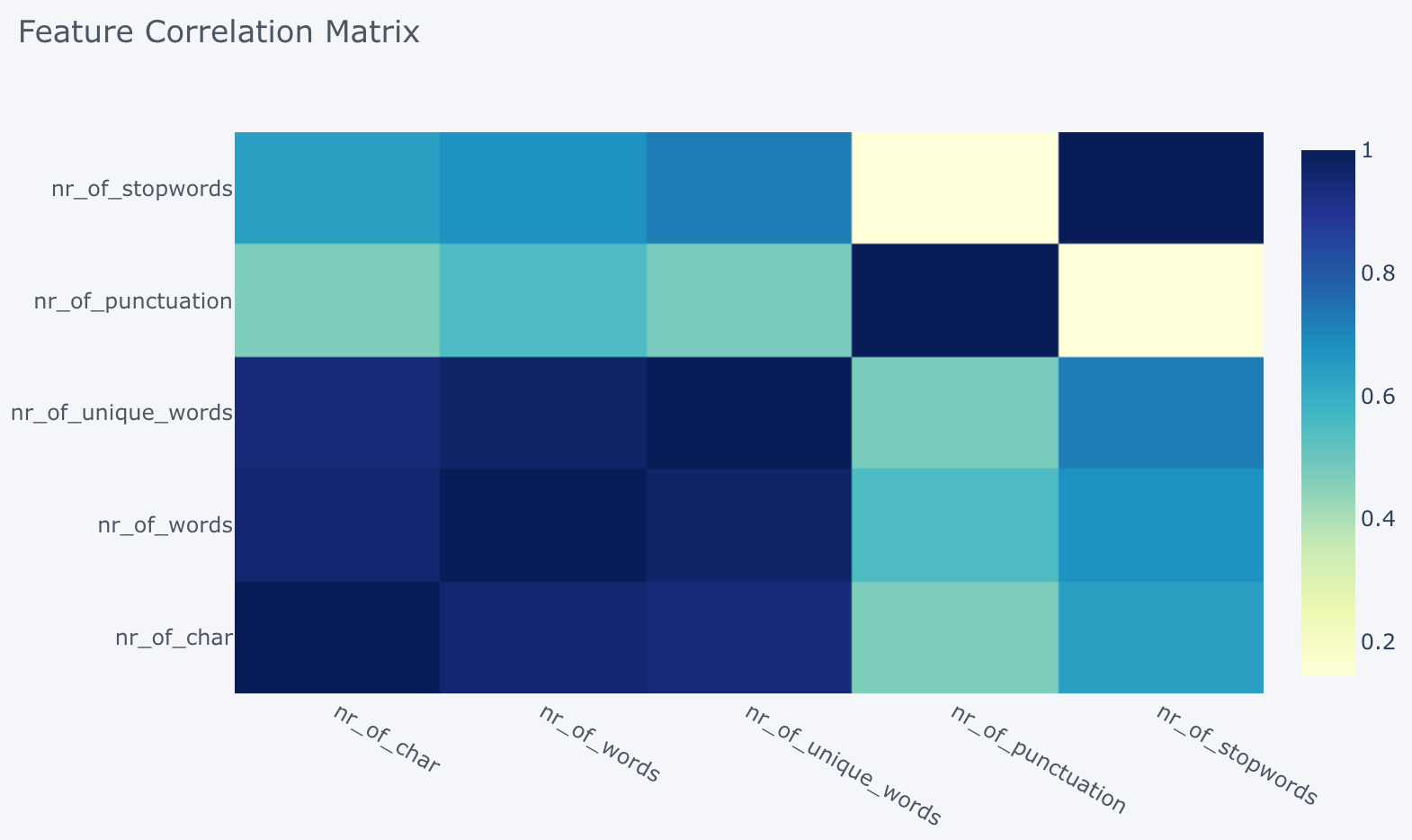 Feature Correlation Matrix

nr_of_stopwords
nr_of_punctuation
nr_of_unique_words
nr_of_words
nr_of_char

nr_of_char
nr_of_words
nr_of_unique_words
nr_of_punctuation
nr_of_stopwords

1
0.8
0.6
0.4
0.2